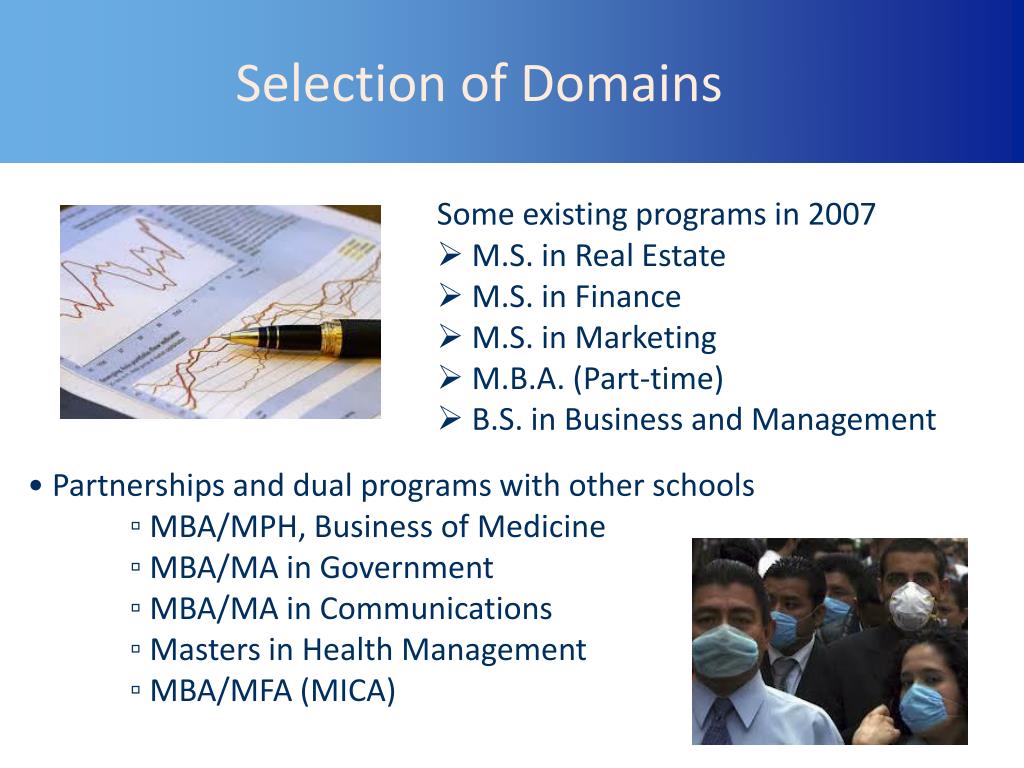 Selection of Domains

Some existing programs in 2007
➢ M.S. in Real Estate
➢ M.S. in Finance
➢ M.S. in Marketing
➢ M.B.A. (Part-time)
➢ B.S. in Business and Management

• Partnerships and dual programs with other schools
▫ MBA/MPH, Business of Medicine
▫ MBA/MA in Government
▫ MBA/MA in Communications
▫ Masters in Health Management
▫ MBA/MFA (MICA)